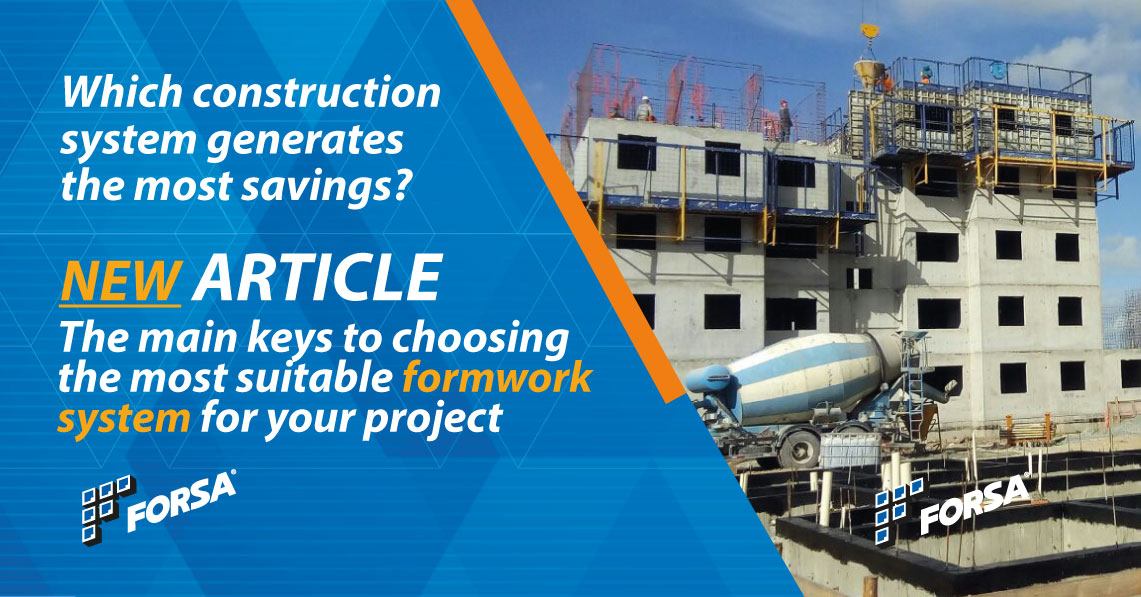 Which construction system generates the most savings?

NEW ARTICLE

The main keys to choosing the most suitable formwork system for your project

FORSA®

FORSA®